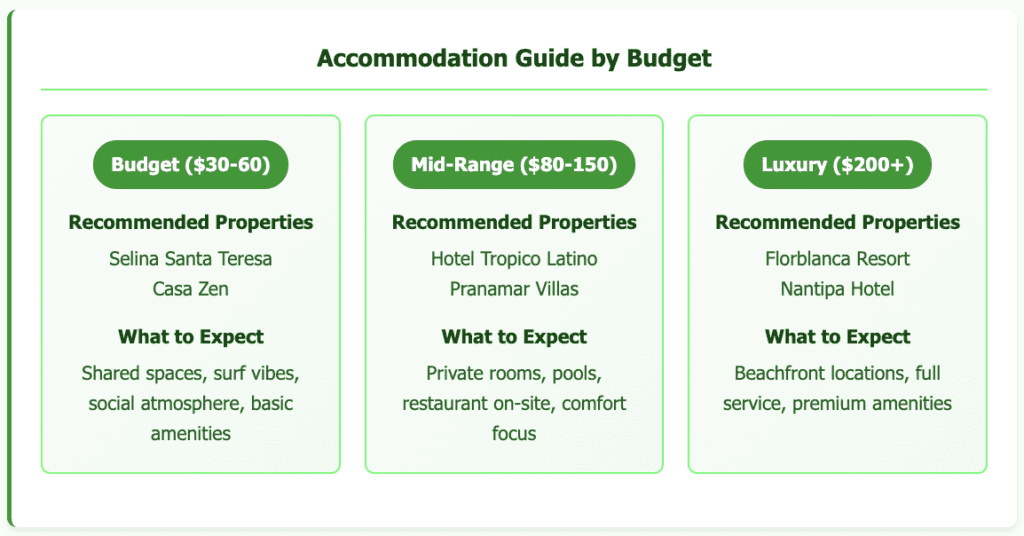 Accommodation Guide by Budget

Budget ($30-60)

Recommended Properties

Selina Santa Teresa
Casa Zen

What to Expect

Shared spaces, surf vibes, social atmosphere, basic amenities

Mid-Range ($80-150)

Recommended Properties

Hotel Tropico Latino
Pranamar Villas

What to Expect

Private rooms, pools, restaurant on-site, comfort focus

Luxury ($200+)

Recommended Properties

Florblanca Resort
Nantipa Hotel

What to Expect

Beachfront locations, full service, premium amenities